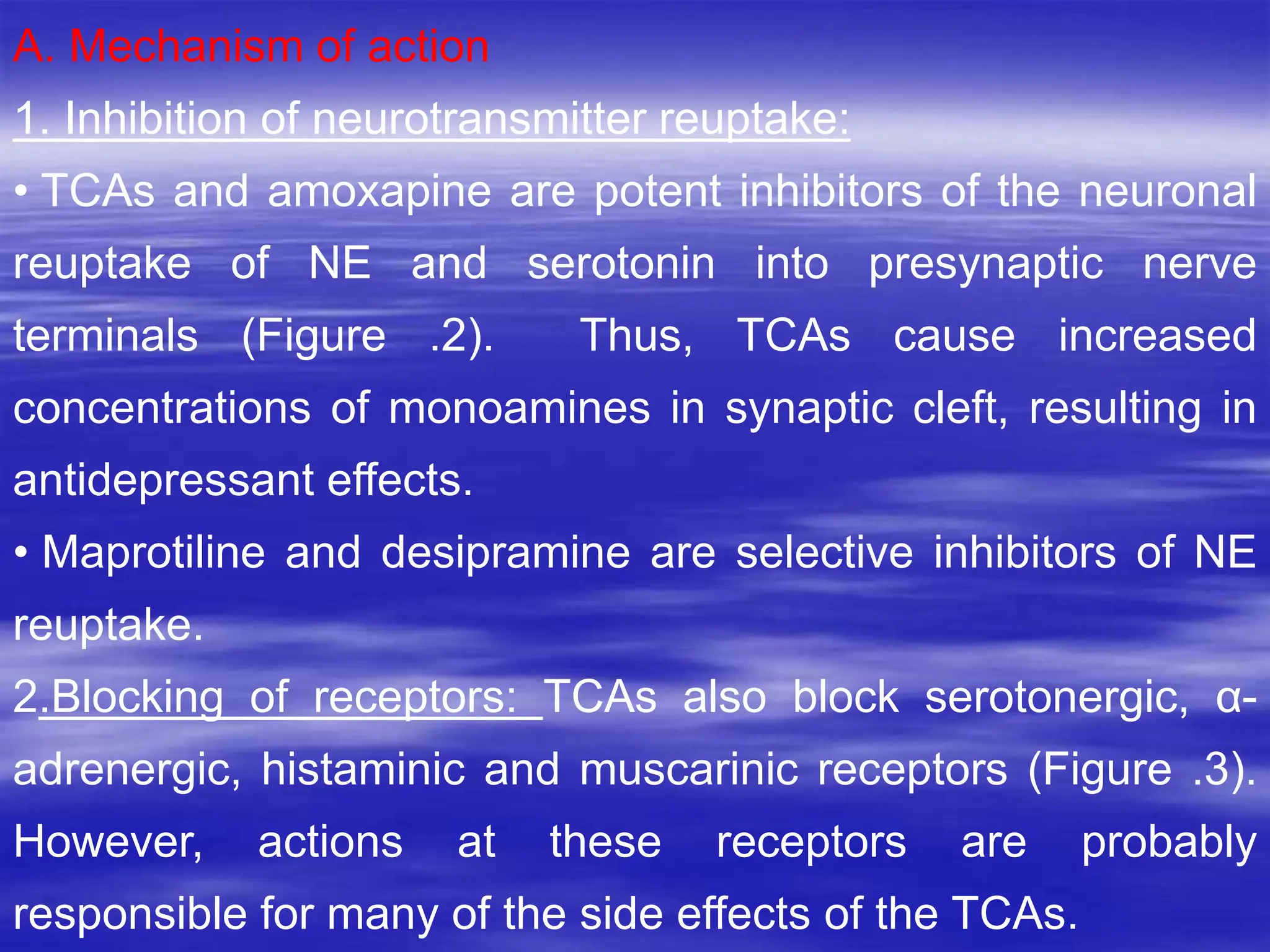 A. Mechanism of action

1. Inhibition of neurotransmitter reuptake:

• TCAs and amoxapine are potent inhibitors of the neuronal reuptake of NE and serotonin into presynaptic nerve terminals (Figure .2). Thus, TCAs cause increased concentrations of monoamines in synaptic cleft, resulting in antidepressant effects.

• Maprotiline and desipramine are selective inhibitors of NE reuptake.

2.Blocking of receptors: TCAs also block serotonergic, α-adrenergic, histaminic and muscarinic receptors (Figure .3). However, actions at these receptors are probably responsible for many of the side effects of the TCAs.